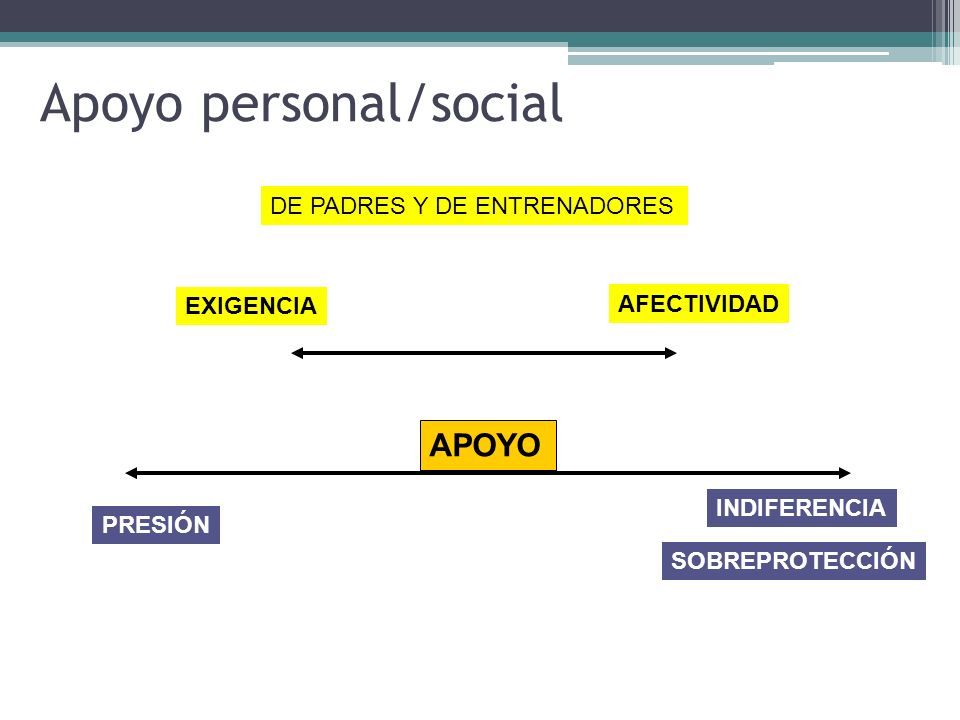 Apoyo personal/social

DE PADRES Y DE ENTRENADORES

EXIGENCIA

AFECTIVIDAD

APOYO

PRESIÓN

INDIFERENCIA

SOBREPROTECCIÓN